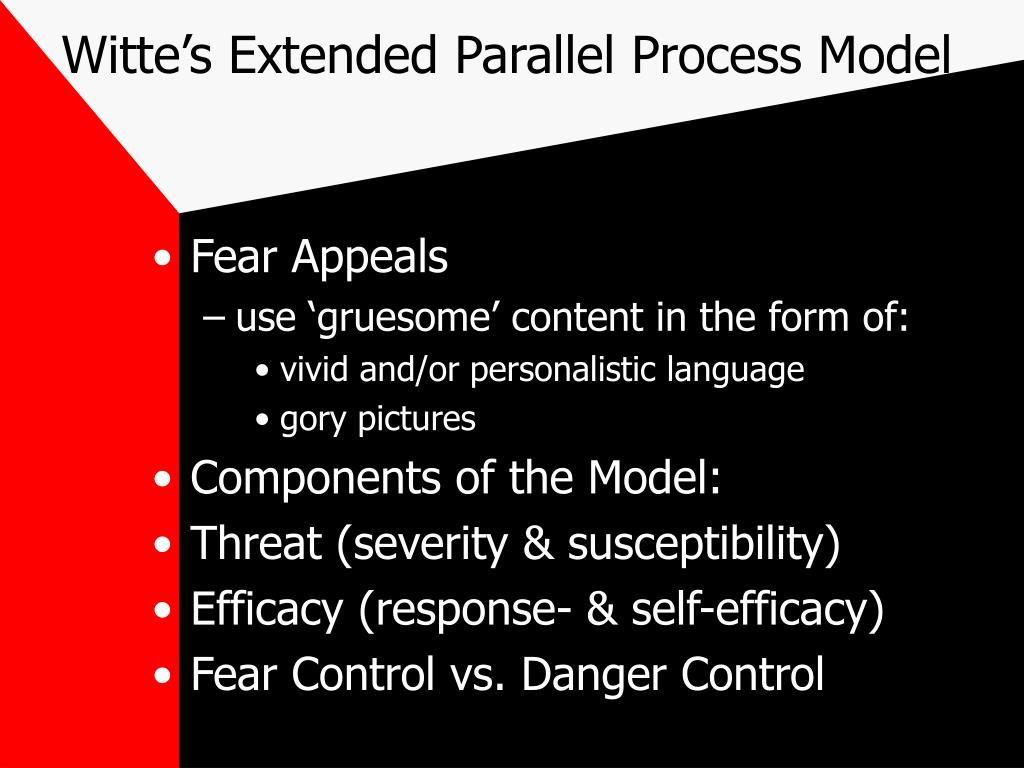 Witte’s Extended Parallel Process Model

• Fear Appeals
– use ‘gruesome’ content in the form of:
• vivid and/or personalistic language
• gory pictures
• Components of the Model:
• Threat (severity & susceptibility)
• Efficacy (response- & self-efficacy)
• Fear Control vs. Danger Control